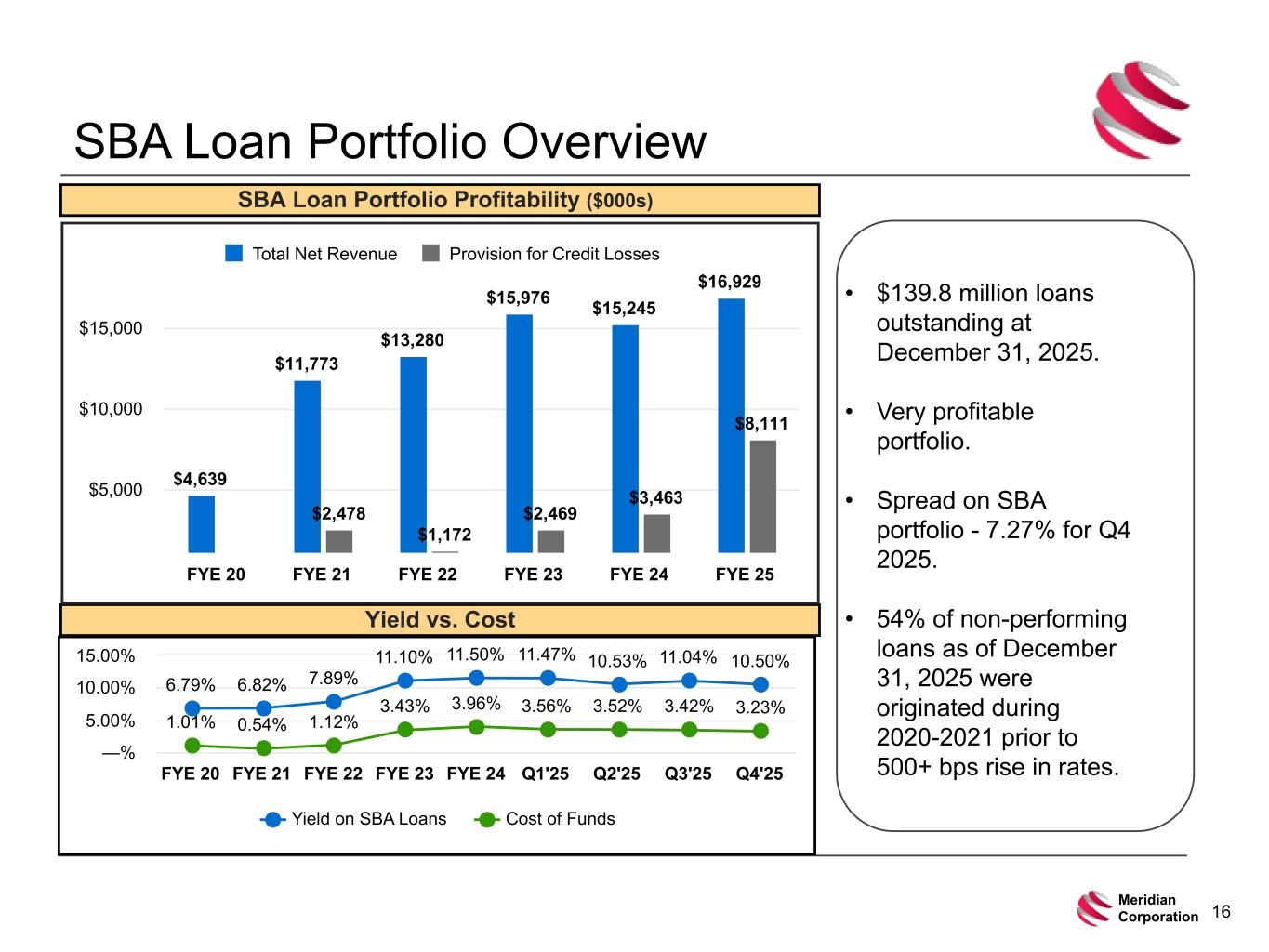 SBA Loan Portfolio Overview

SBA Loan Portfolio Profitability ($000s)

Total Net Revenue Provision for Credit Losses

$15,000
$10,000
$5,000

$4,639
$11,773 $2,478
$13,280 $1,172
$15,976 $2,469
$15,245 $3,463
$16,929 $8,111

FYE 20 FYE 21 FYE 22 FYE 23 FYE 24 FYE 25

Yield vs. Cost

15.00%
10.00%
5.00%
—%

6.79% 6.82% 7.89% 11.10% 11.50% 11.47% 10.53% 11.04% 10.50%
1.01% 0.54% 1.12% 3.43% 3.96% 3.56% 3.52% 3.42% 3.23%

FYE 20 FYE 21 FYE 22 FYE 23 FYE 24 Q1'25 Q2'25 Q3'25 Q4'25

Yield on SBA Loans Cost of Funds

• $139.8 million loans outstanding at December 31, 2025.

• Very profitable portfolio.

• Spread on SBA portfolio - 7.27% for Q4 2025.

• 54% of non-performing loans as of December 31, 2025 were originated during 2020-2021 prior to 500+ bps rise in rates.

Meridian Corporation 16